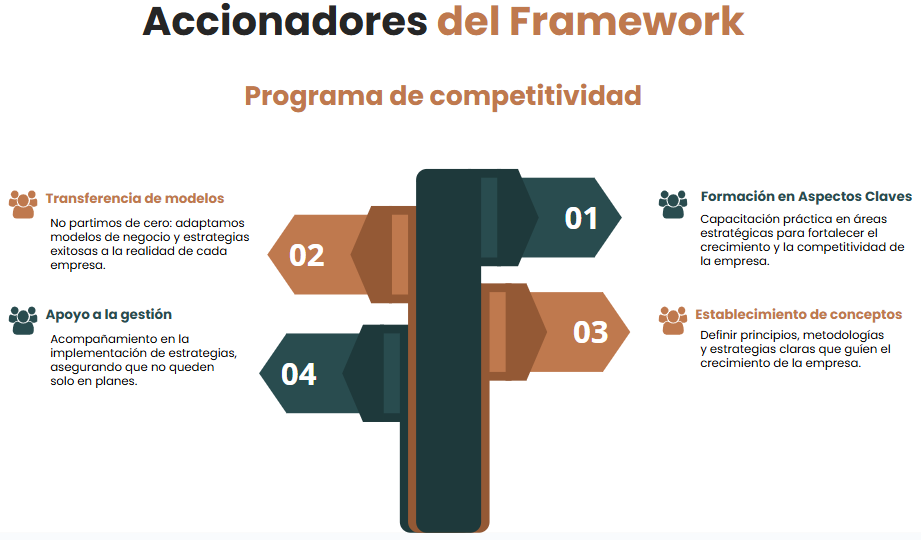 Accionadores del Framework

Programa de competitividad

Transferencia de modelos

No partimos de cero: adaptamos modelos de negocio y estrategias exitosas a la realidad de cada empresa.

Apoyo a la gestión

Acompañamiento en la implementación de estrategias, asegurando que no queden solo en planes.

02

04

01

03

Formación en Aspectos Claves

Capacitación práctica en áreas estratégicas para fortalecer el crecimiento y la competitividad de la empresa.

Establecimiento de conceptos

Definir principios, metodologías y estrategias claras que guíen el crecimiento de la empresa.